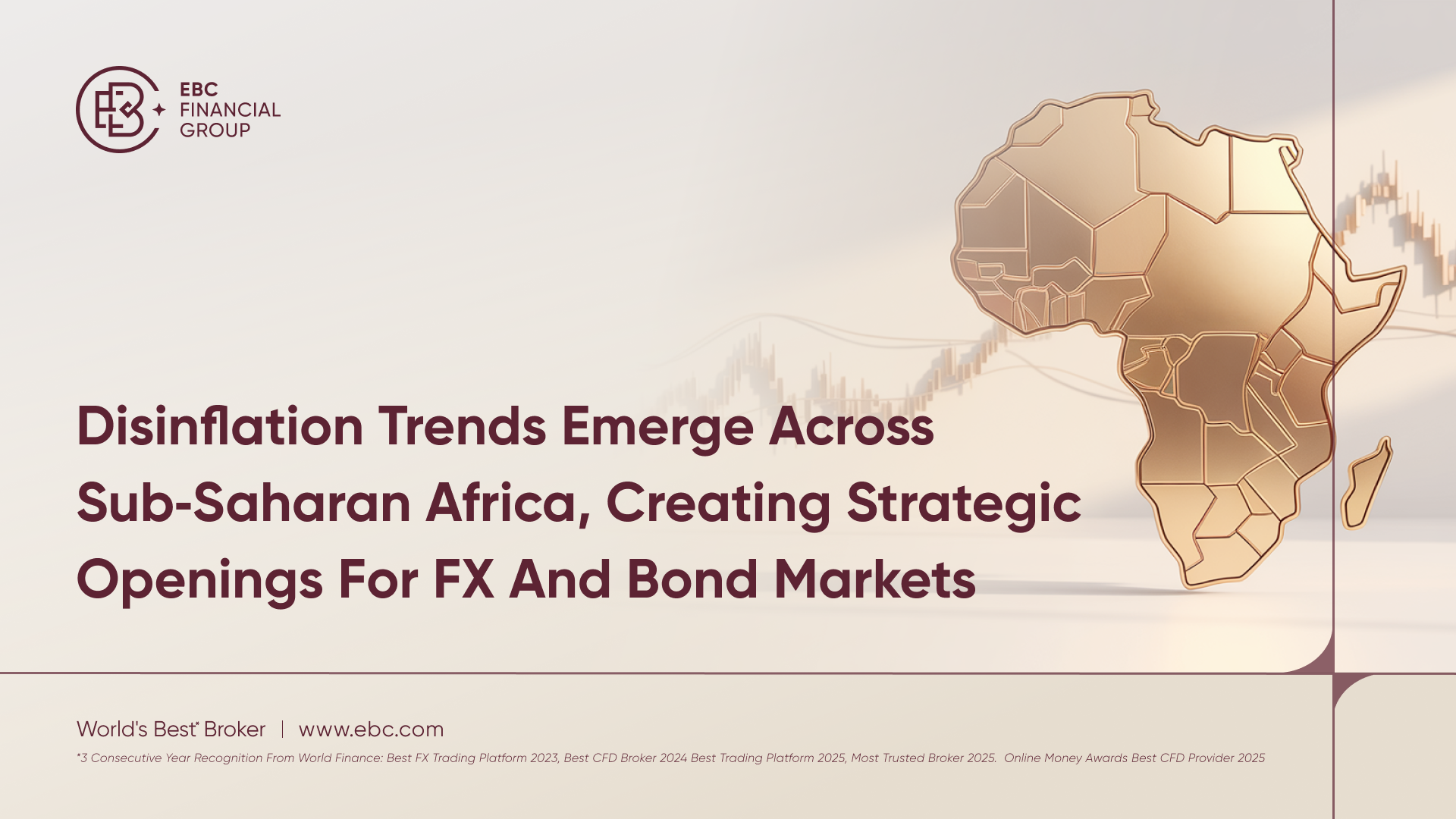 EBC
FINANCIAL
GROUP

Disinflation Trends Emerge Across Sub-Saharan Africa, Creating Strategic Openings For FX And Bond Markets

World's Best* Broker | www.ebc.com

*3 Consecutive Year Recognition From World Finance: Best FX Trading Platform 2023, Best CFD Broker 2024 Best Trading Platform 2025, Most Trusted Broker 2025. Online Money Awards Best CFD Provider 2025